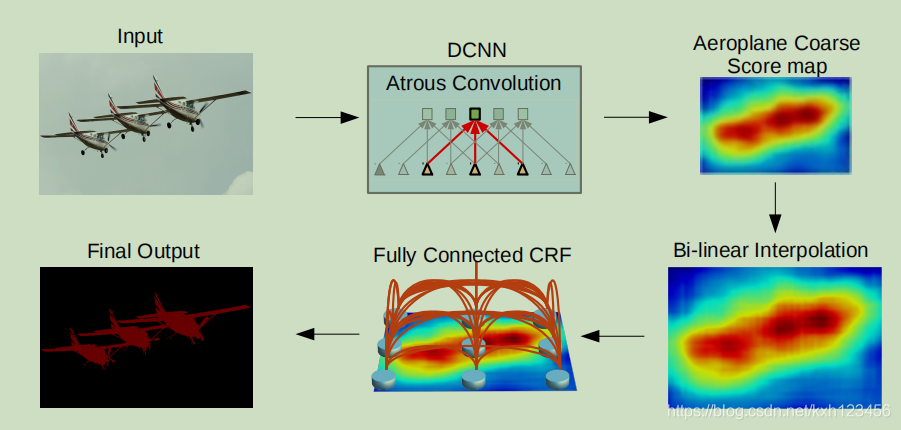 Input

DCNN

Atrous Convolution

Aeroplane Coarse Score map

Bi-linear Interpolation

Fully Connected CRF

Final Output

https://blog.csdn.net/kxh123456